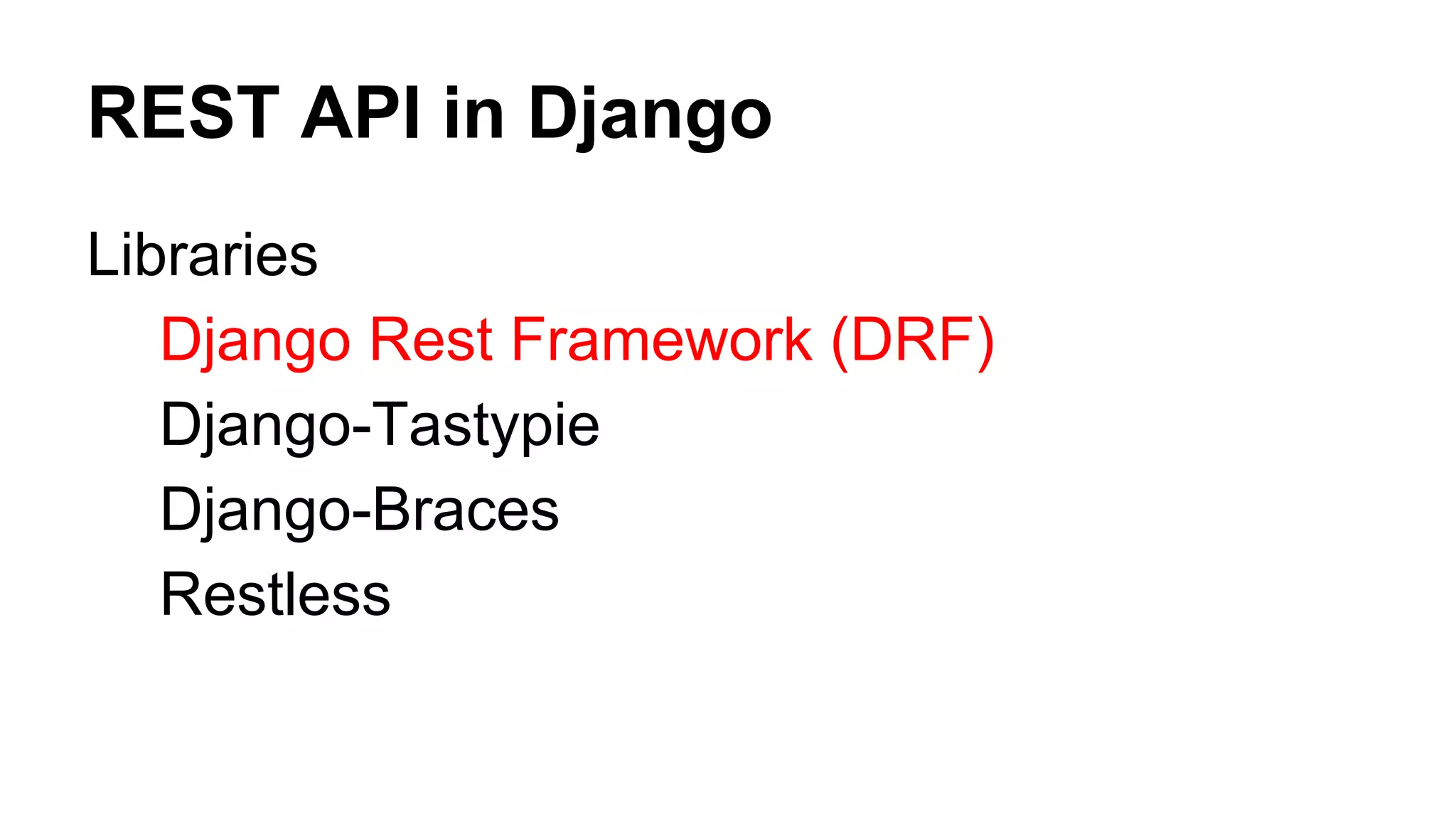 REST API in Django

Libraries

Django Rest Framework (DRF)

Django-Tastypie

Django-Braces

Restless